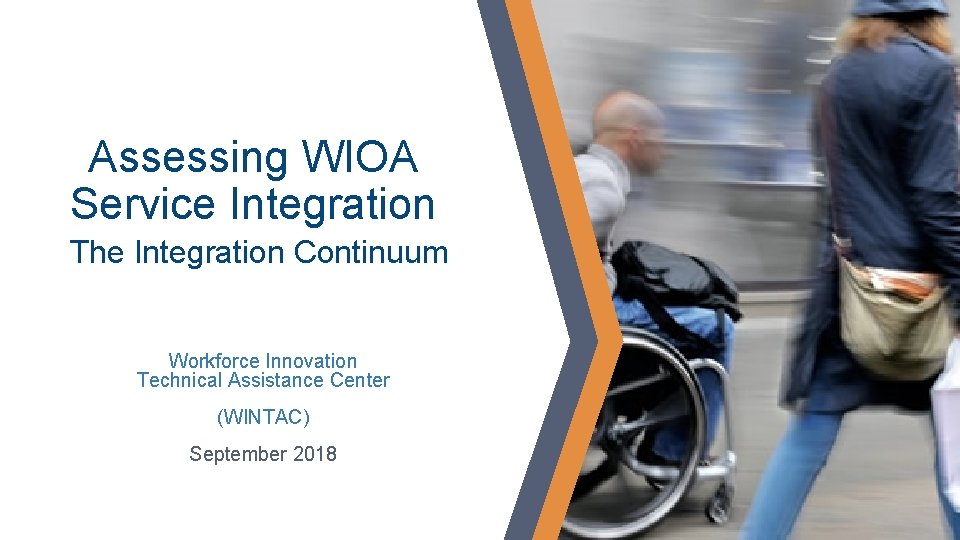 Assessing WIOA Service Integration

The Integration Continuum

Workforce Innovation Technical Assistance Center

(WINTAC)

September 2018